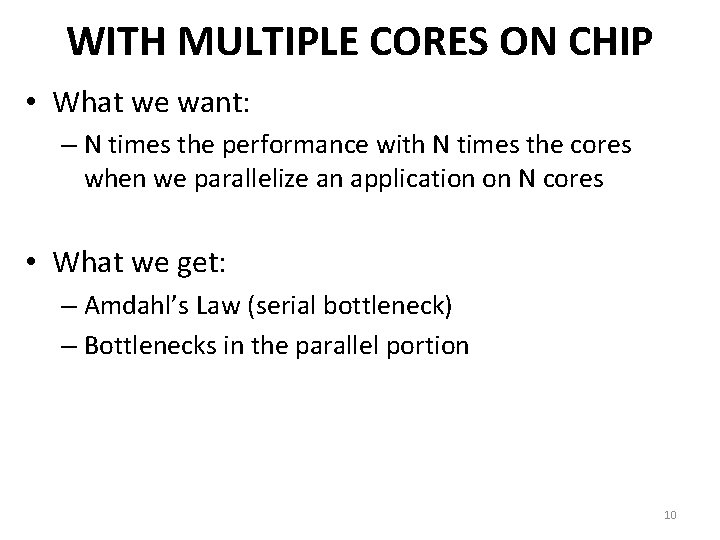 WITH MULTIPLE CORES ON CHIP

• What we want:
– N times the performance with N times the cores when we parallelize an application on N cores

• What we get:
– Amdahl's Law (serial bottleneck)
– Bottlenecks in the parallel portion

10